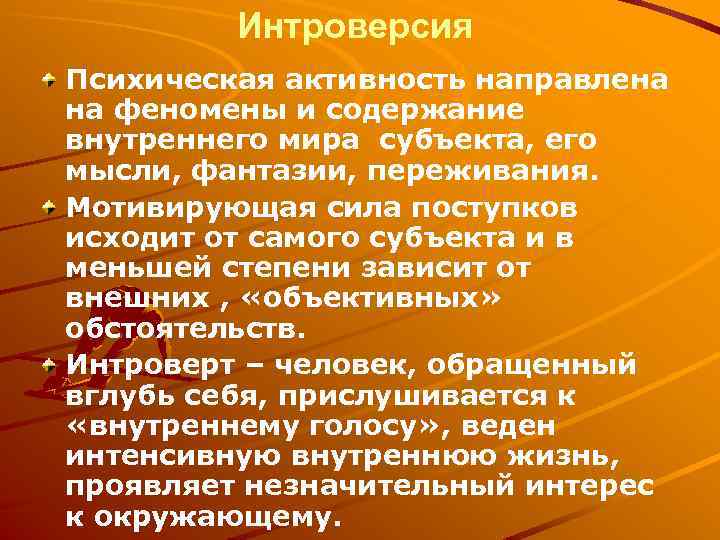 Интроверсия

Психическая активность направлена на феномены и содержание внутреннего мира  субъекта, его мысли, фантазии, переживания.

Мотивирующая сила поступков исходит от самого субъекта и в меньшей степени зависит от внешних , «объективных» обстоятельств.

Интроверт – человек, обращенный вглубь себя, прислушивается к «внутреннему голосу», веден интенсивную внутреннюю жизнь, проявляет незначительный интерес к окружающему.